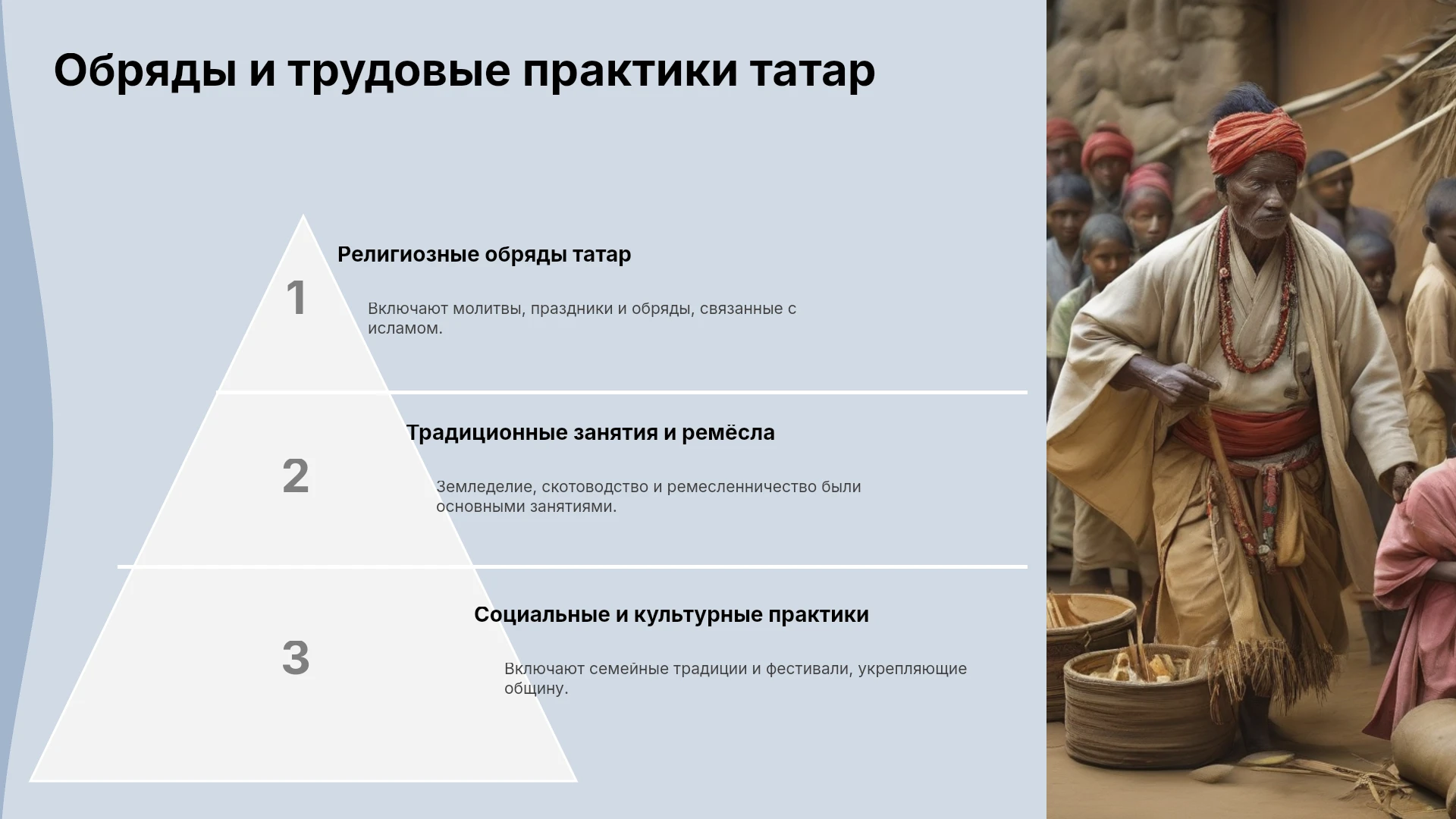 Обряды и трудовые практики татар

1

Религиозные обряды татар

Включают молитвы, праздники и обряды, связанные с исламом.

2

Традиционные занятия и ремёсла

Земледелие, скотоводство и ремесленничество были основными занятиями.

3

Социальные и культурные практики

Включают семейные традиции и фестивали, укрепляющие общину.